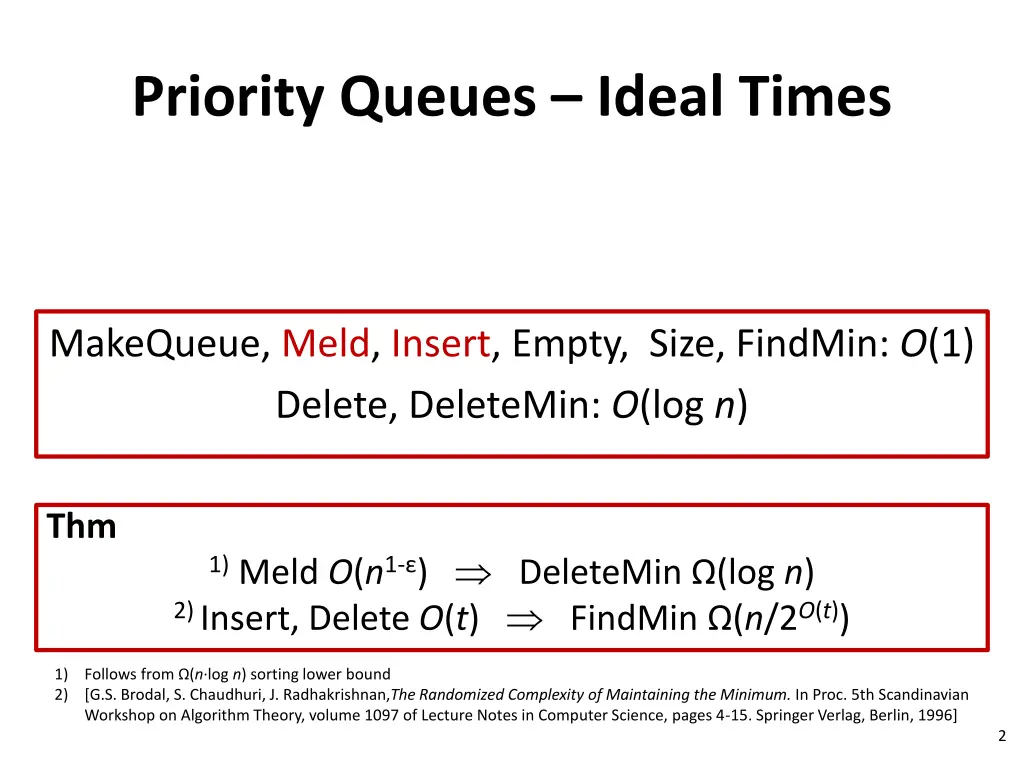 Priority Queues – Ideal Times

MakeQueue, Meld, Insert, Empty, Size, FindMin: $O(1)$
Delete, DeleteMin: $O(\log n)$

Thm
$^{1)}$ Meld $O(n^{1-\varepsilon})$ $\Rightarrow$ DeleteMin $\Omega(\log n)$
$^{2)}$ Insert, Delete $O(t)$ $\Rightarrow$ FindMin $\Omega(n/2^{O(t)})$

1) Follows from $\Omega(n \cdot \log n)$ sorting lower bound
2) [G.S. Brodal, S. Chaudhuri, J. Radhakrishnan, The Randomized Complexity of Maintaining the Minimum. In Proc. 5th Scandinavian Workshop on Algorithm Theory, volume 1097 of Lecture Notes in Computer Science, pages 4-15. Springer Verlag, Berlin, 1996]

2